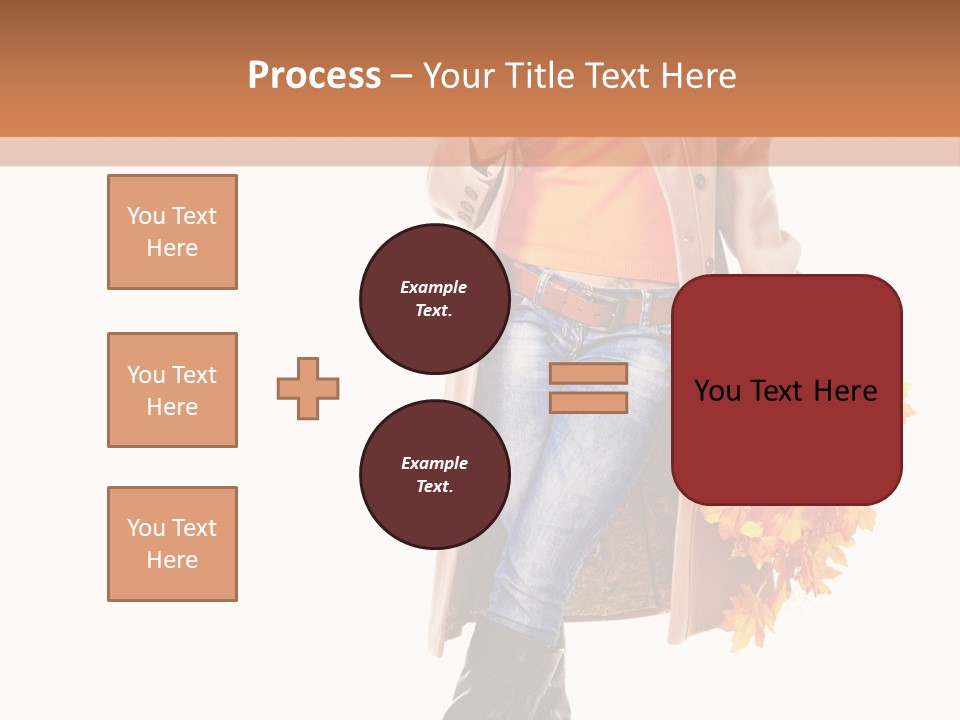 Process – Your Title Text Here

You Text Here

You Text Here

You Text Here

Example Text.

Example Text.

You Text Here